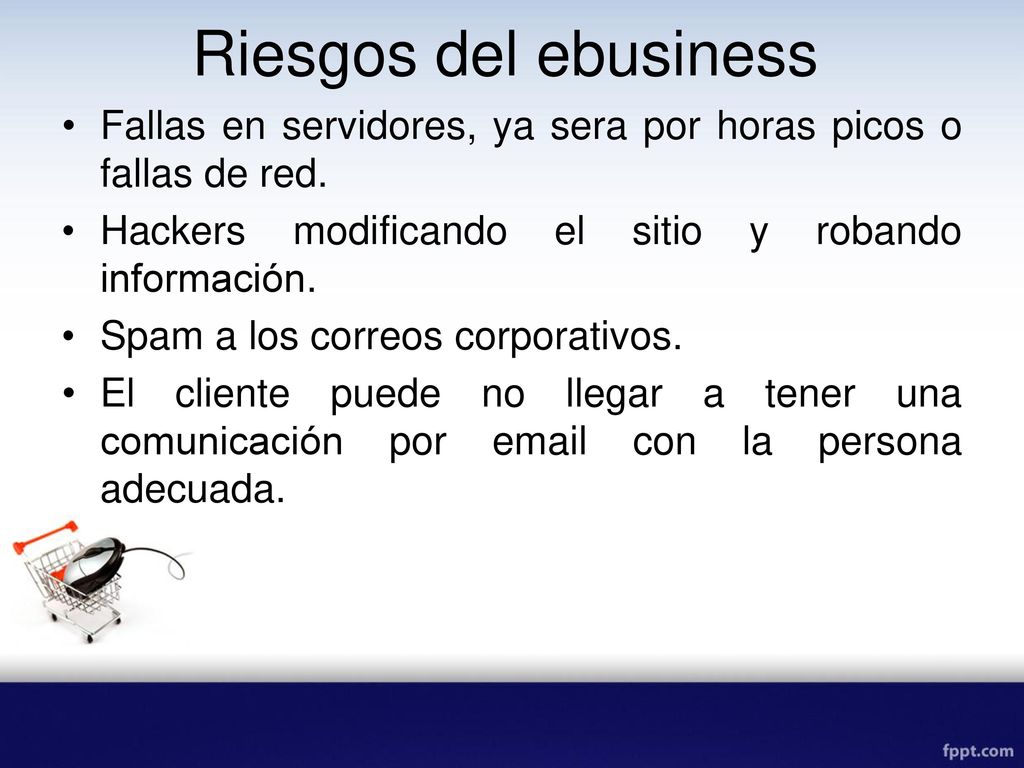 Riesgos del ebusiness

• Fallas en servidores, ya sera por horas picos o fallas de red.
• Hackers modificando el sitio y robando información.
• Spam a los correos corporativos.
• El cliente puede no llegar a tener una comunicación por email con la persona adecuada.

fppt.com